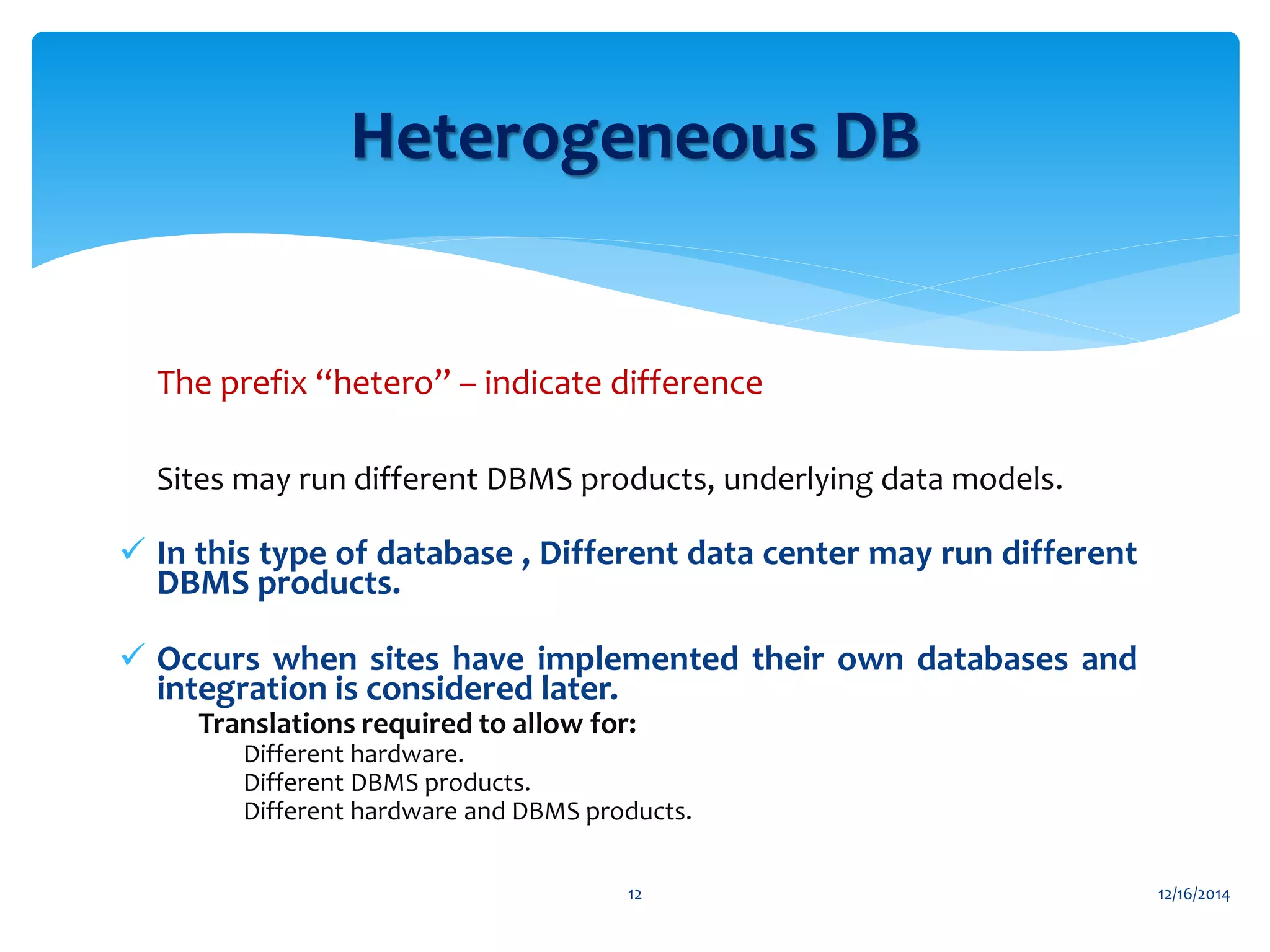 Heterogeneous DB

The prefix “hetero” – indicate difference

Sites may run different DBMS products, underlying data models.

✓ In this type of database , Different data center may run different DBMS products.

✓ Occurs when sites have implemented their own databases and integration is considered later.

Translations required to allow for:

Different hardware.
Different DBMS products.
Different hardware and DBMS products.

12

12/16/2014